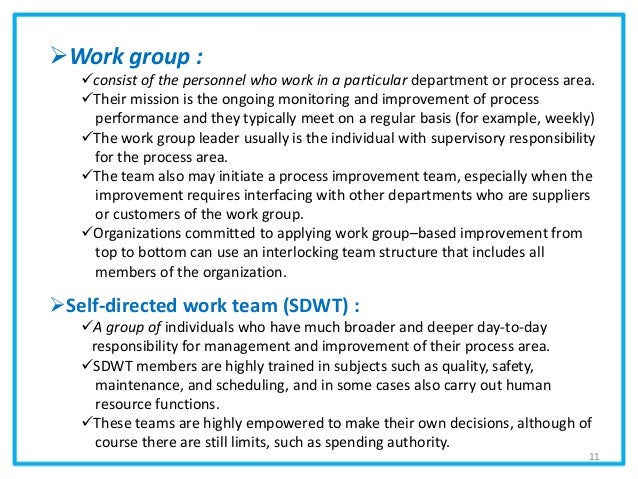 ➢Work group :

✓consist of the personnel who work in a particular department or process area.

✓Their mission is the ongoing monitoring and improvement of process performance and they typically meet on a regular basis (for example, weekly)

✓The work group leader usually is the individual with supervisory responsibility for the process area.

✓The team also may initiate a process improvement team, especially when the improvement requires interfacing with other departments who are suppliers or customers of the work group.

✓Organizations committed to applying work group–based improvement from top to bottom can use an interlocking team structure that includes all members of the organization.

➢Self-directed work team (SDWT) :

✓A group of individuals who have much broader and deeper day-to-day responsibility for management and improvement of their process area.

✓SDWT members are highly trained in subjects such as quality, safety, maintenance, and scheduling, and in some cases also carry out human resource functions.

✓These teams are highly empowered to make their own decisions, although of course there are still limits, such as spending authority.

11